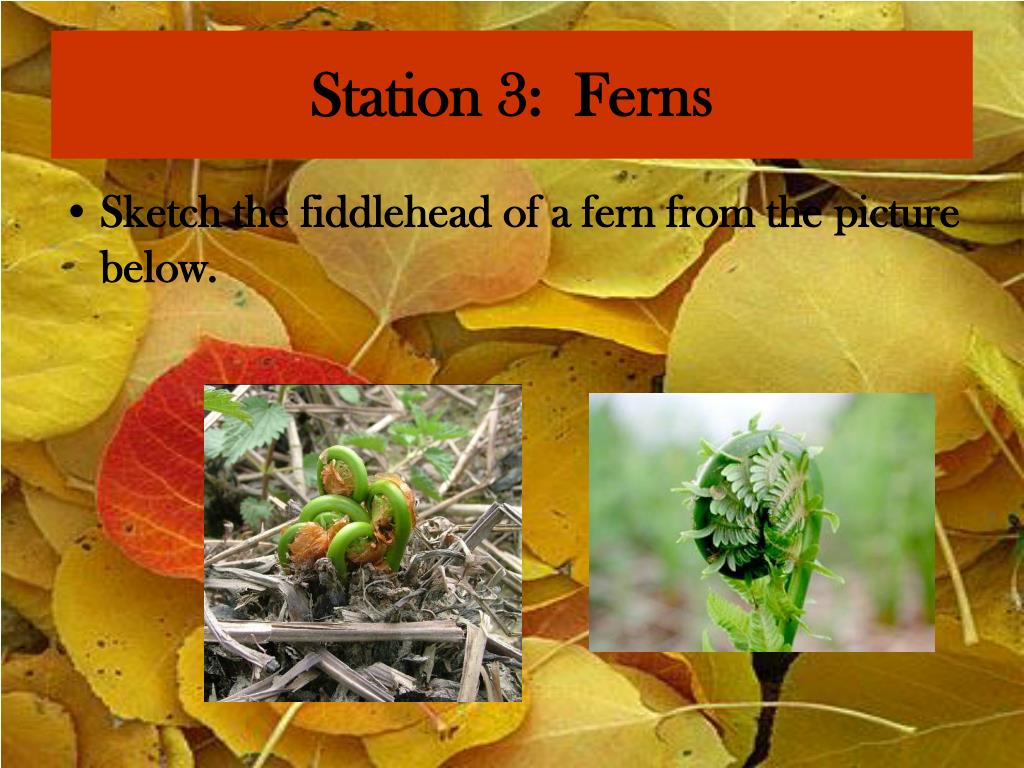 Station 3: Ferns

• Sketch the fiddlehead of a fern from the picture below.